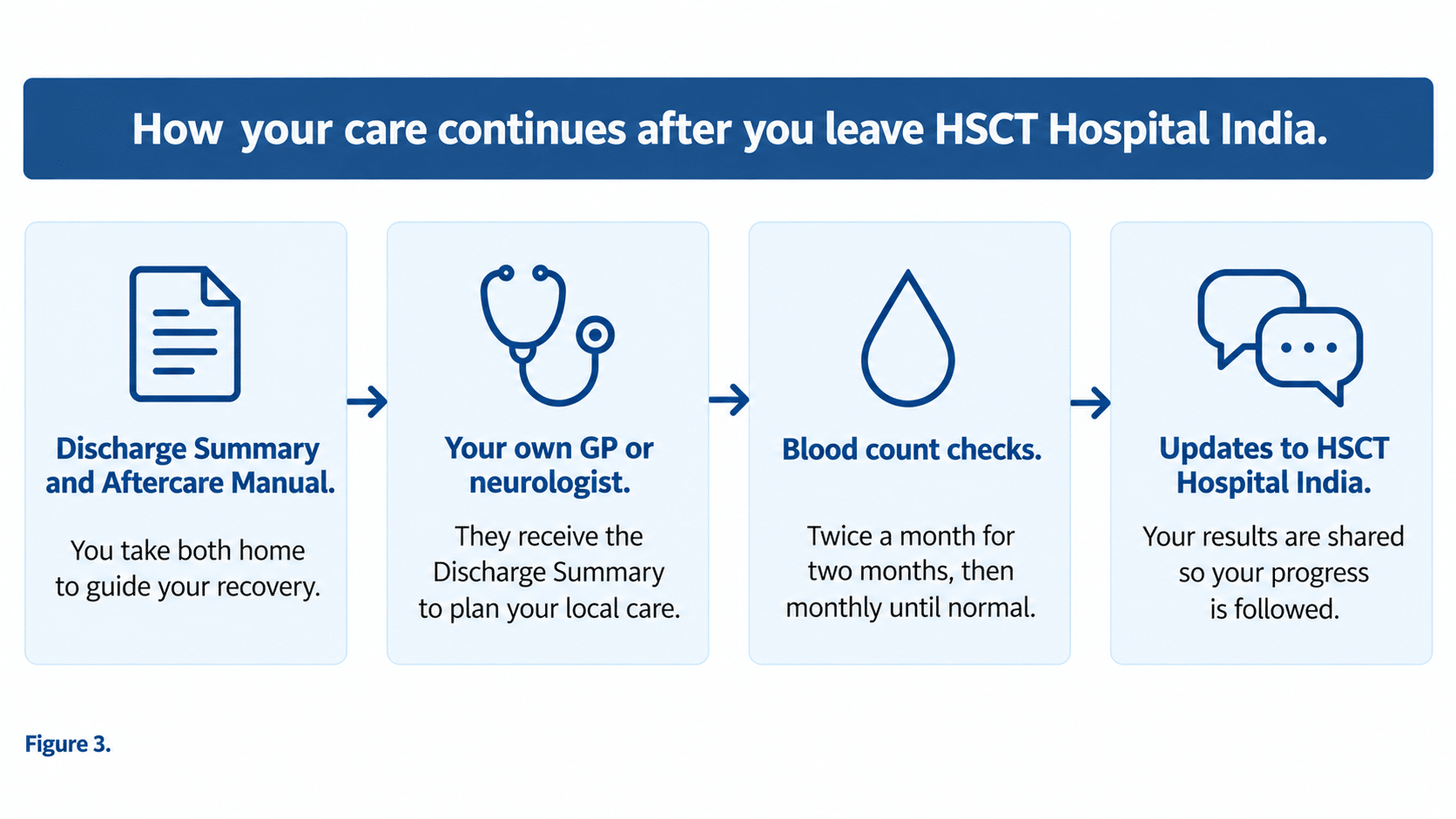 How your care continues after you leave HSCT Hospital India.

Discharge Summary and Aftercare Manual.

You take both home to guide your recovery.

Your own GP or neurologist.

They receive the Discharge Summary to plan your local care.

Blood count checks.

Twice a month for two months, then monthly until normal.

Updates to HSCT Hospital India.

Your results are shared so your progress is followed.

Figure 3.